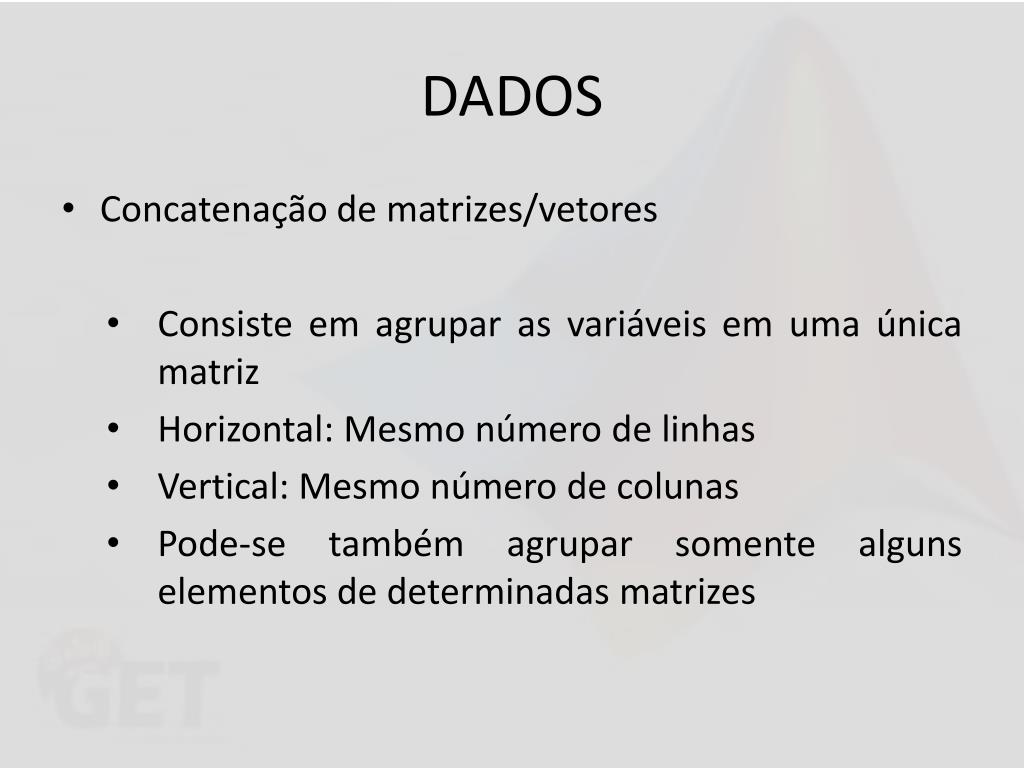 DADOS

• Concatenação de matrizes/vetores

• Consiste em agrupar as variáveis em uma única matriz
• Horizontal: Mesmo número de linhas
• Vertical: Mesmo número de colunas
• Pode-se também agrupar somente alguns elementos de determinadas matrizes

GET